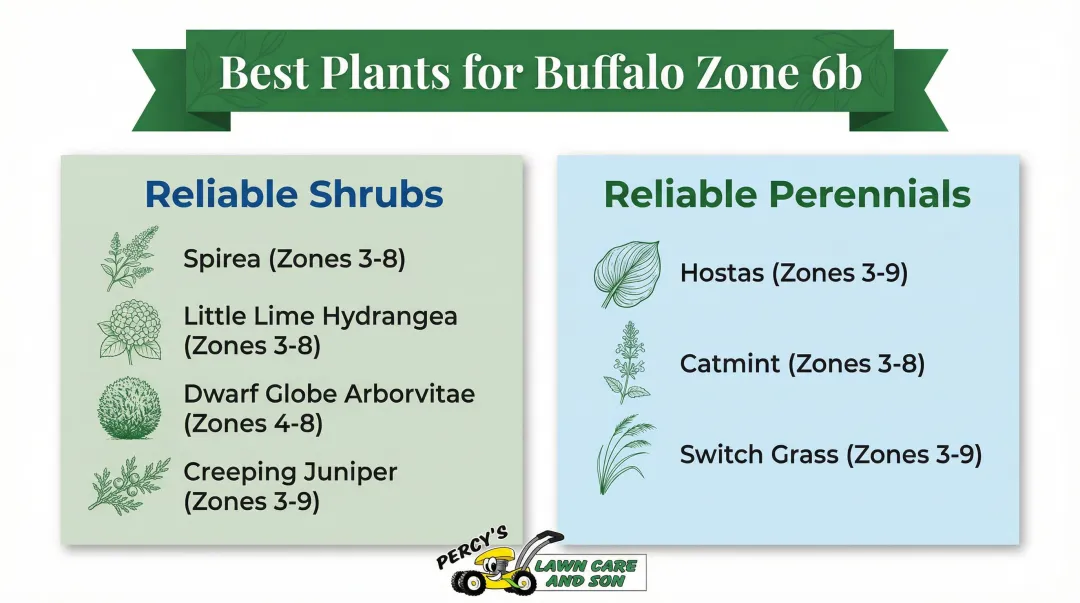 Best Plants for Buffalo Zone 6b

Reliable Shrubs

Spirea (Zones 3-8)

Little Lime Hydrangea (Zones 3-8)

Dwarf Globe Arborvitae (Zones 4-8)

Creeping Juniper (Zones 3-9)

Reliable Perennials

Hostas (Zones 3-9)

Catmint (Zones 3-8)

Switch Grass (Zones 3-9)

PERCY'S LAWN CARE AND SON